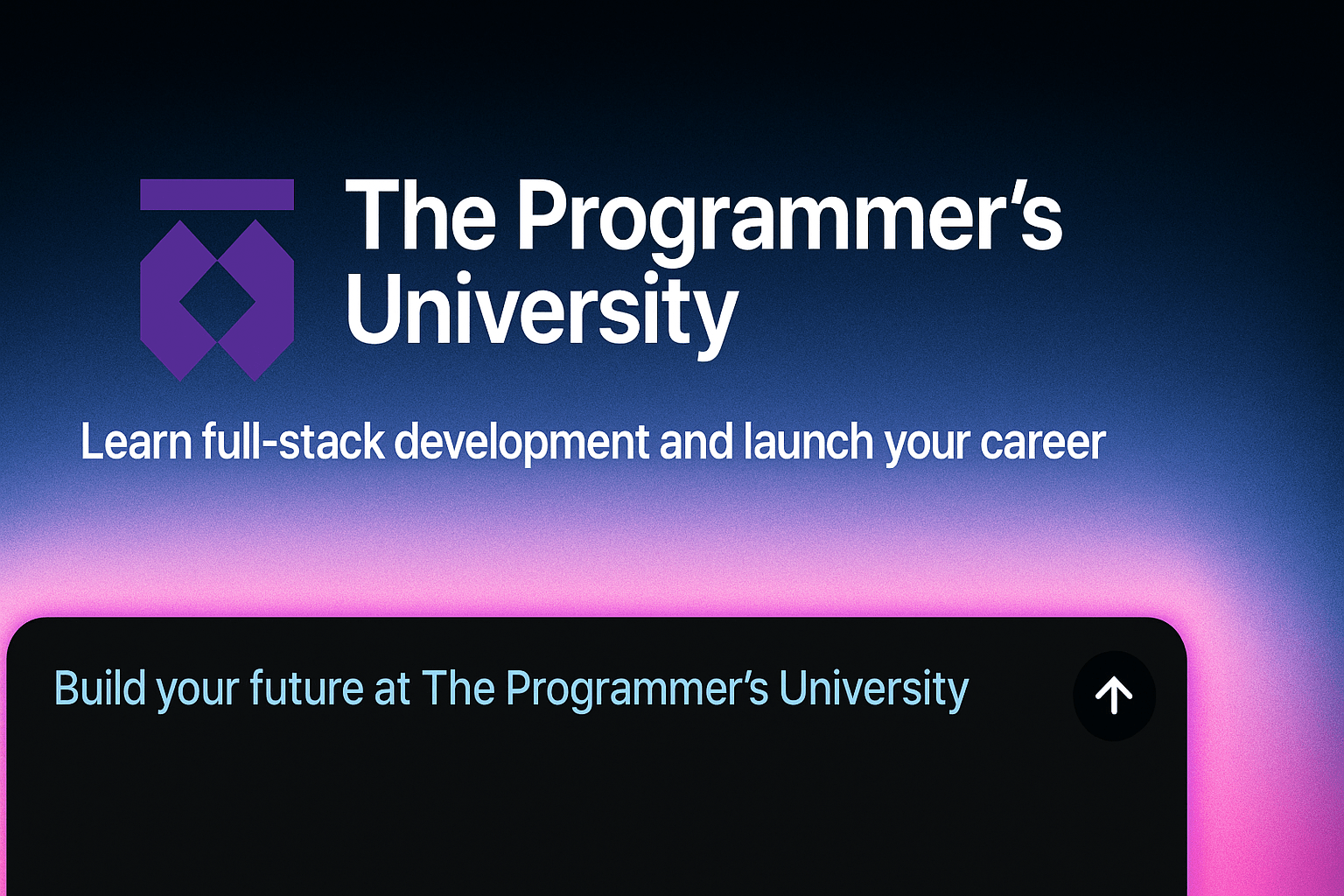 The Programmer's University

Learn full-stack development and launch your career

Build your future at The Programmer's University